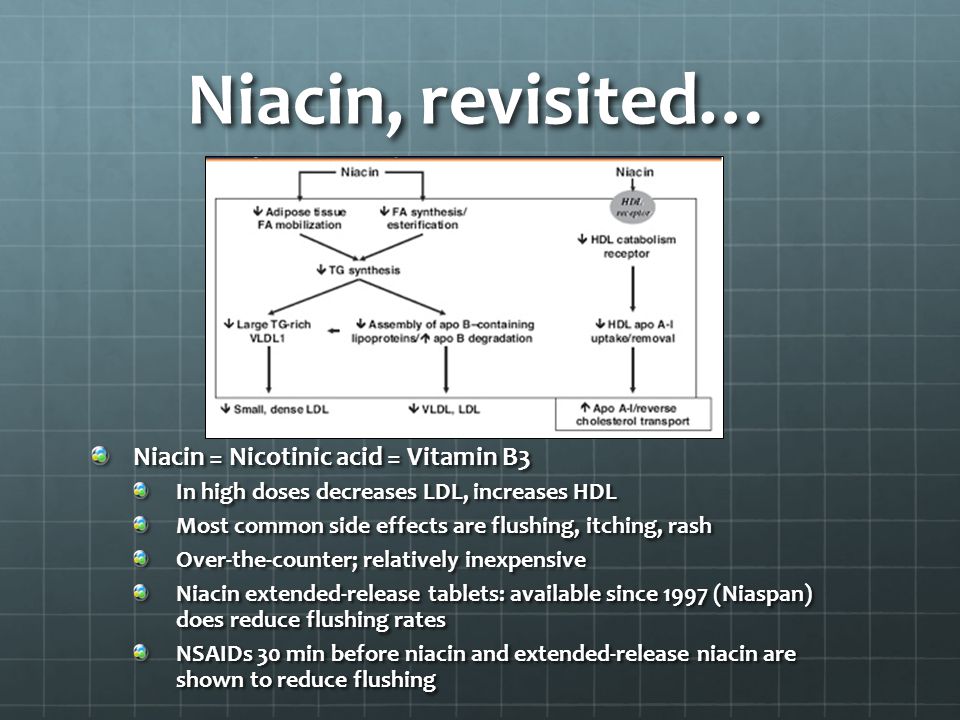 Niacin, revisited…

Niacin

↓ Adipose tissue FA mobilization

↓ FA synthesis/ esterification

↓ TG synthesis

↓ Large TG-rich VLDL1

↓ Assembly of apo B–containing lipoproteins/↑ apo B degradation

↓ Small, dense LDL

↓ VLDL, LDL

Niacin

HDL receptor

↓ HDL catabolism receptor

↓ HDL apo A-I uptake/removal

↑ Apo A-I/reverse cholesterol transport

Niacin = Nicotinic acid = Vitamin B3

In high doses decreases LDL, increases HDL

Most common side effects are flushing, itching, rash

Over-the-counter; relatively inexpensive

Niacin extended-release tablets: available since 1997 (Niaspan) does reduce flushing rates

NSAIDs 30 min before niacin and extended-release niacin are shown to reduce flushing